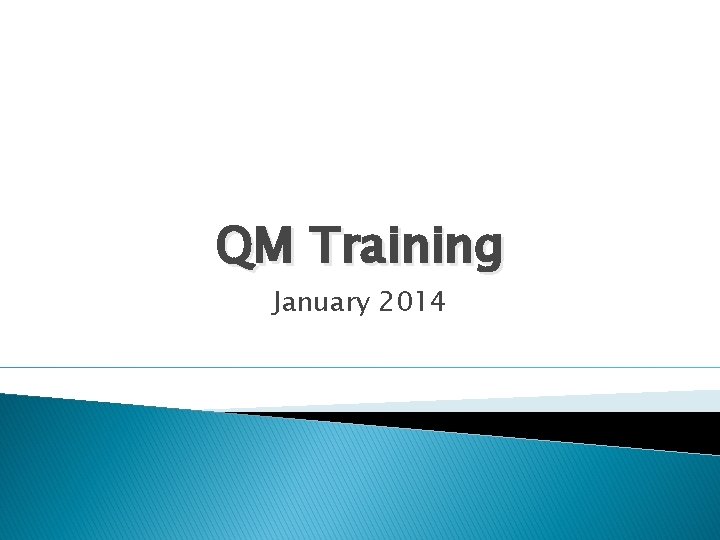 QM Training

January 2014